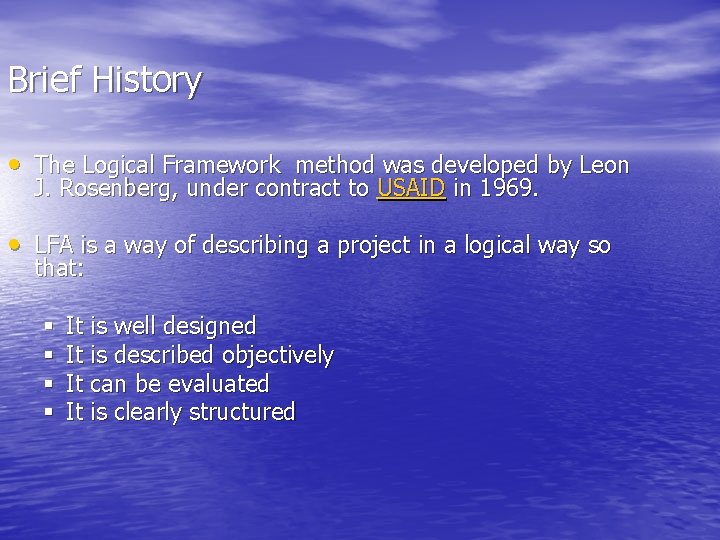 Brief History

• The Logical Framework method was developed by Leon J. Rosenberg, under contract to USAID in 1969.

• LFA is a way of describing a project in a logical way so that:

▪ It is well designed
▪ It is described objectively
▪ It can be evaluated
▪ It is clearly structured